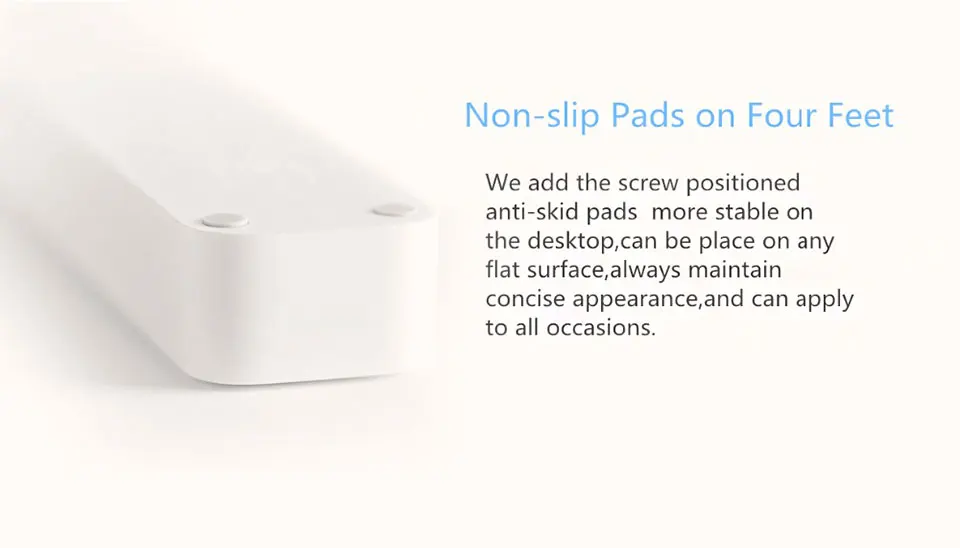 Non-slip Pads on Four Feet

We add the screw positioned anti-skid pads  more stable on the desktop,can be place on any flat surface,always maintain concise appearance,and can apply to all occasions.